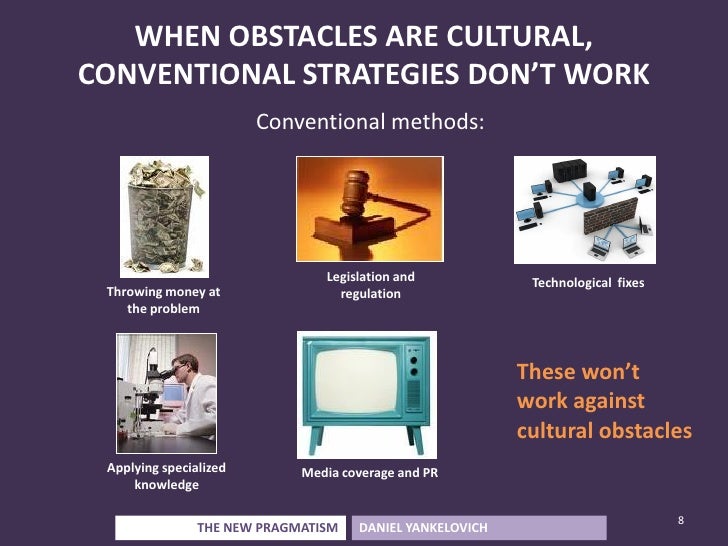 WHEN OBSTACLES ARE CULTURAL, CONVENTIONAL STRATEGIES DON'T WORK

Conventional methods:

Throwing money at the problem

Legislation and regulation

Technological fixes

Applying specialized knowledge

Media coverage and PR

These won't work against cultural obstacles

THE NEW PRAGMATISM

DANIEL YANKELOVICH

8